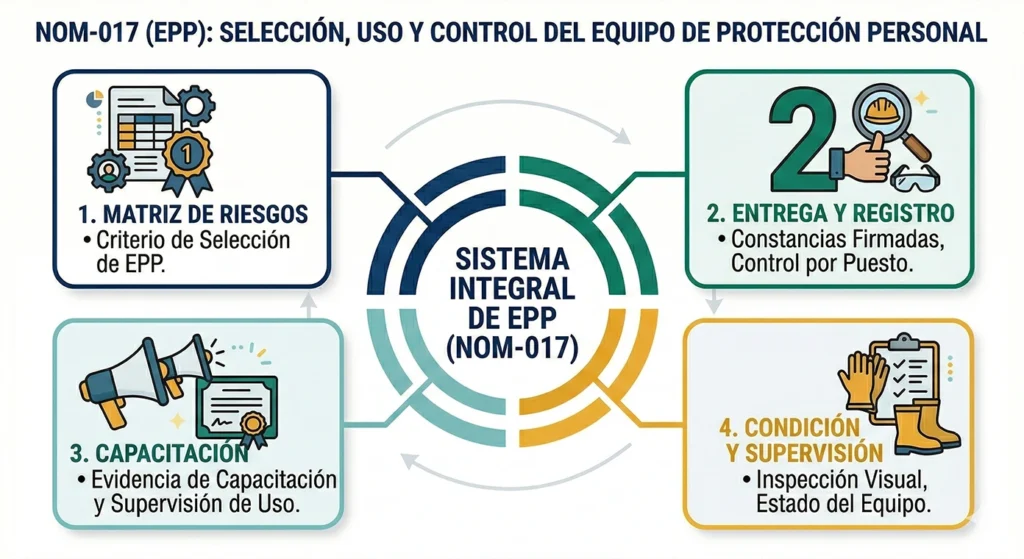 NOM-017 (EPP): SELECCIÓN, USO Y CONTROL DEL EQUIPO DE PROTECCIÓN PERSONAL

1

1. MATRIZ DE RIESGOS
• Criterio de Selección de EPP.

2

2. ENTREGA Y REGISTRO
• Constancias Firmadas, Control por Puesto.

SISTEMA INTEGRAL DE EPP (NOM-017)

3. CAPACITACIÓN
• Evidencia de Capacitación y Supervisión de Uso.

4. CONDICIÓN Y SUPERVISIÓN
• Inspección Visual, Estado del Equipo.